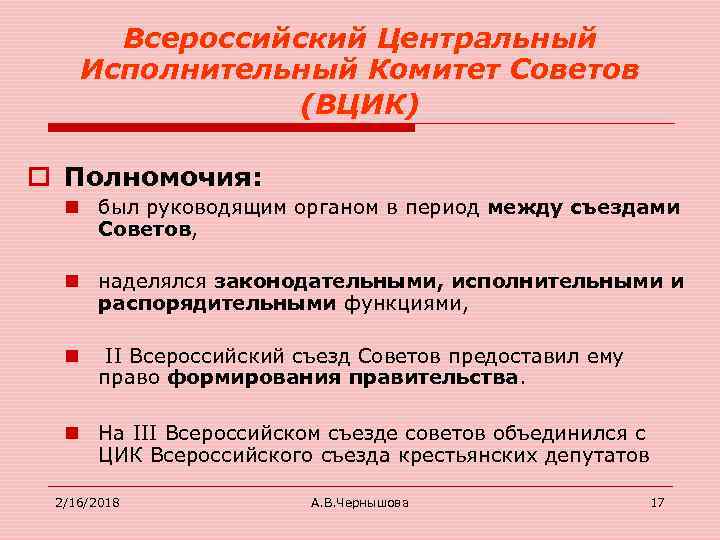 Всероссийский Центральный Исполнительный Комитет Советов (ВЦИК)

Полномочия:

был руководящим органом в период между съездами Советов,

наделялся законодательными, исполнительными и распорядительными функциями,

II Всероссийский съезд Советов предоставил ему право формирования правительства.

На III Всероссийском съезде советов объединился с ЦИК Всероссийского съезда крестьянских депутатов

2/16/2018

А.В.Чернышова

17